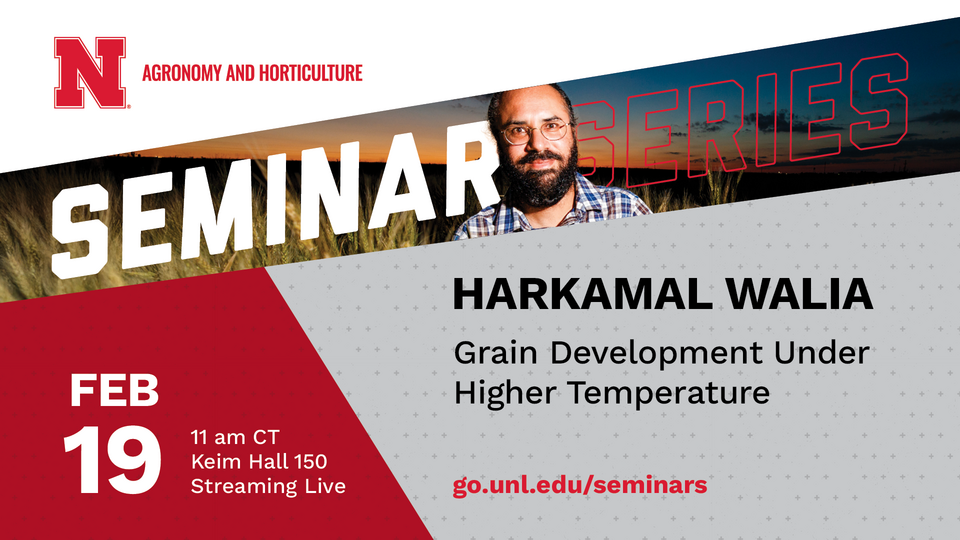 N
AGRONOMY AND HORTICULTURE

SEMINAR SERIES

HARKAMAL WALIA

Grain Development Under Higher Temperature

FEB 19

11 am CT
Keim Hall 150
Streaming Live

go.unl.edu/seminars